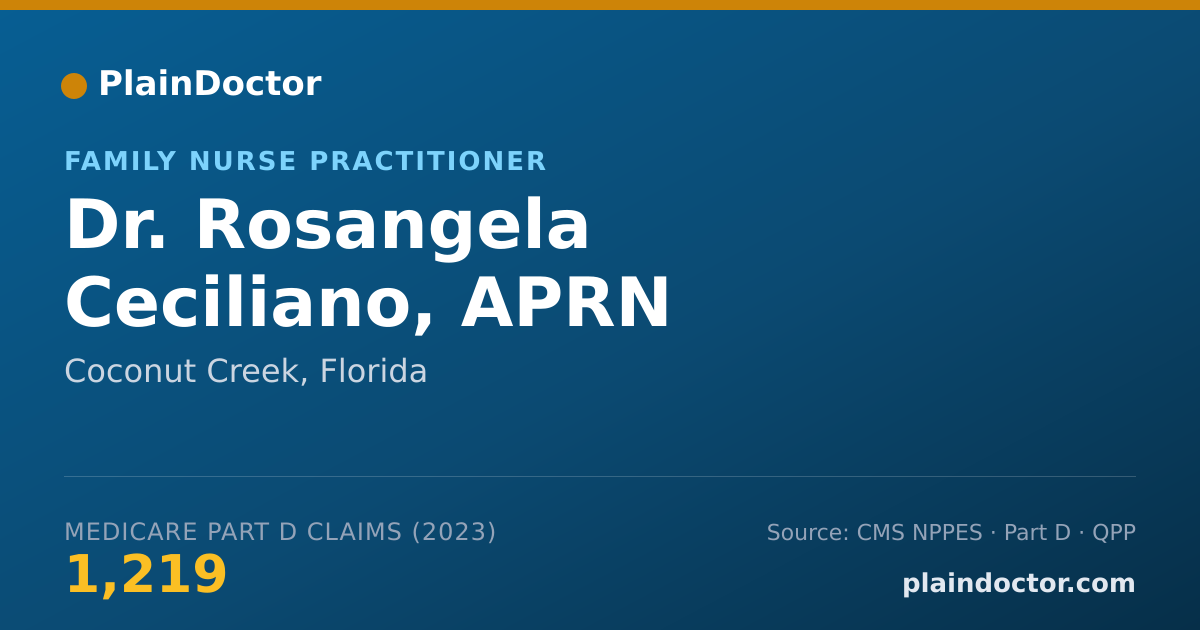 PlainDoctor

FAMILY NURSE PRACTITIONER

Dr. Rosangela Ceciliano, APRN

Coconut Creek, Florida

MEDICARE PART D CLAIMS (2023)

1,219

Source: CMS NPPES · Part D · QPP

plaindoctor.com